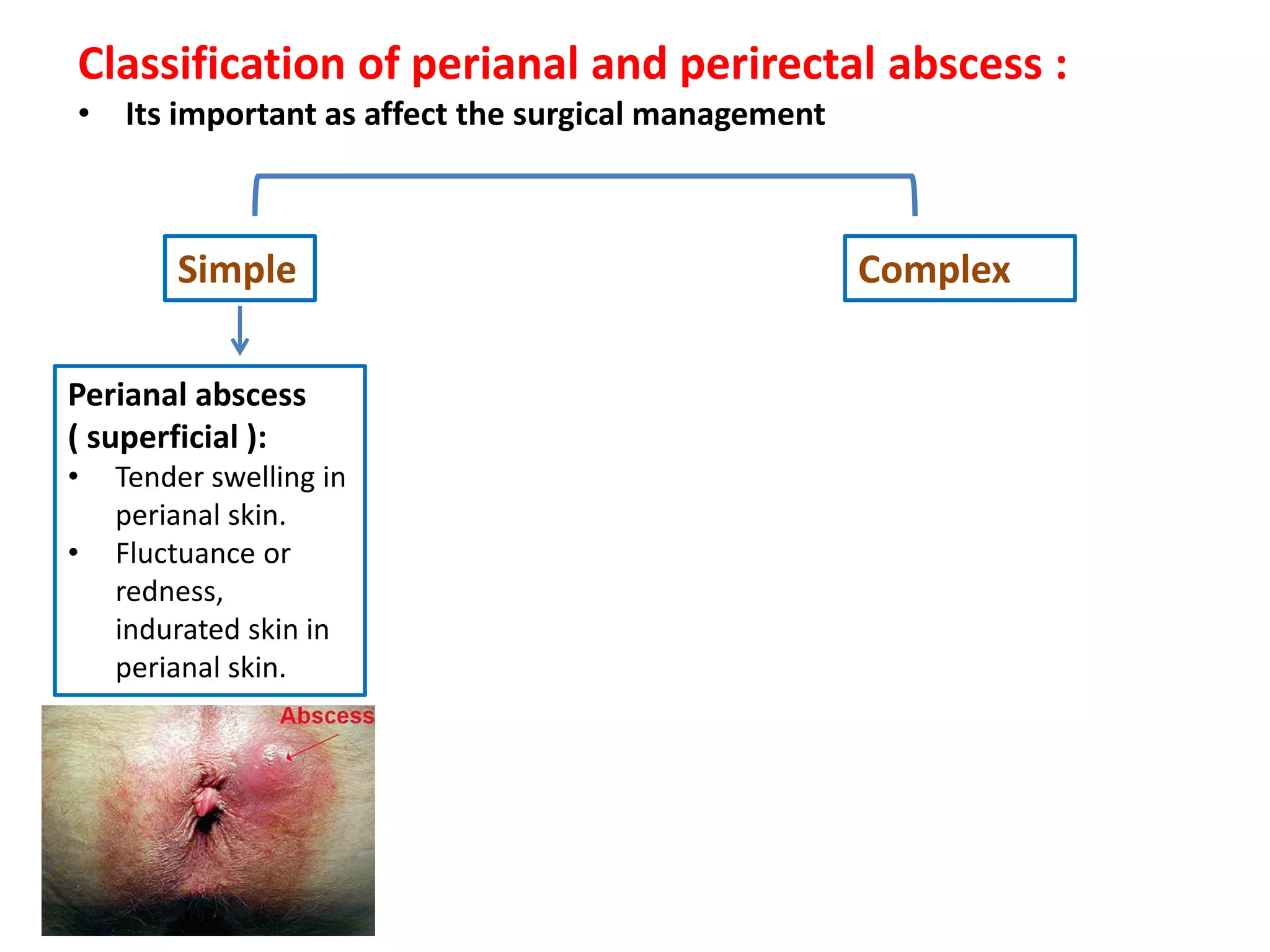 Classification of perianal and perirectal abscess :

• Its important as affect the surgical management

Simple

Complex

Perianal abscess ( superficial ):
• Tender swelling in perianal skin.
• Fluctuance or redness, indurated skin in perianal skin.

Abscess